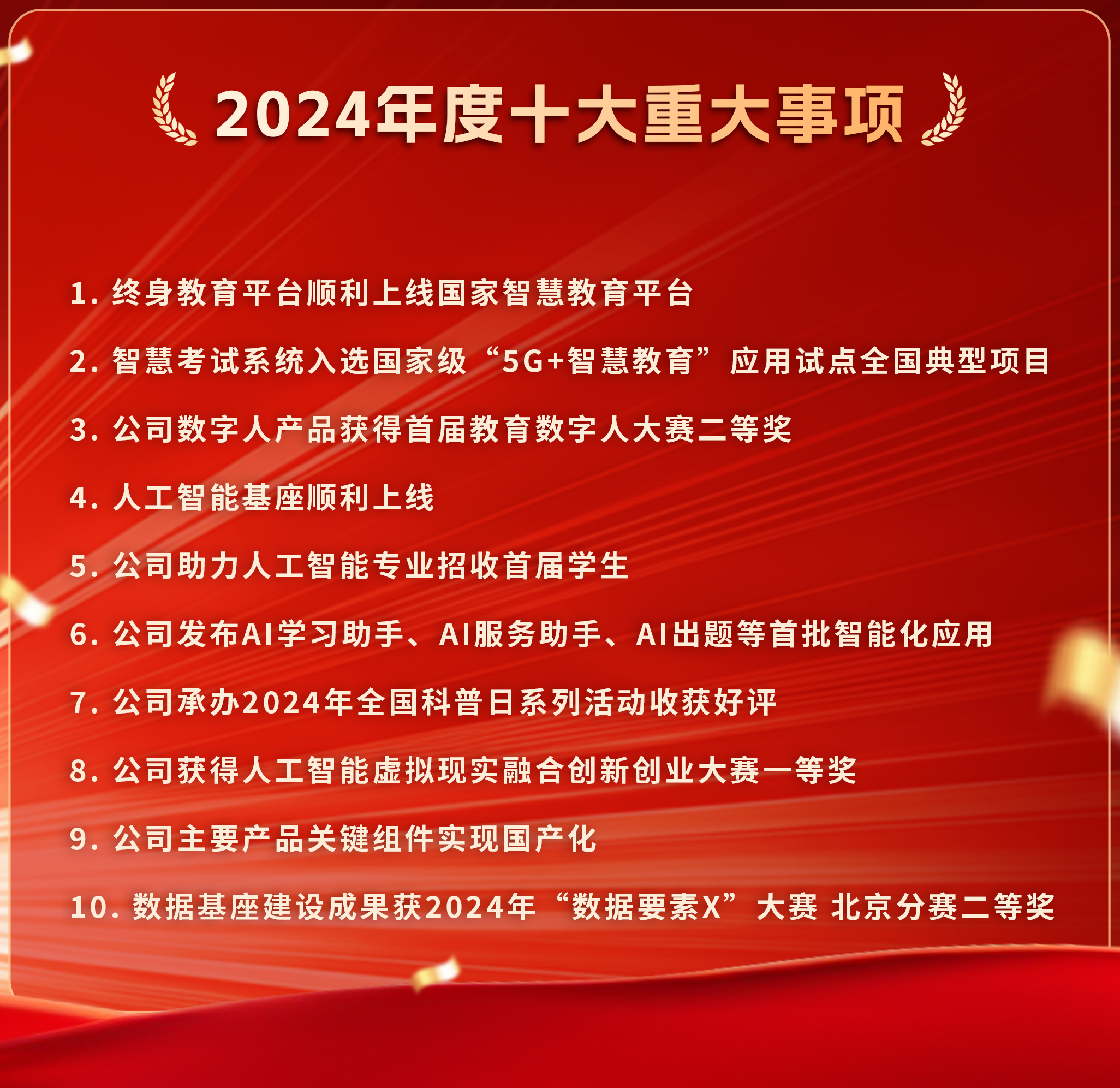 2024年度十大重大事项

1. 终身教育平台顺利上线国家智慧教育平台

2. 智慧考试系统入选国家级“5G+智慧教育”应用试点全国典型项目

3. 公司数字人产品获得首届教育数字人大赛二等奖

4. 人工智能基座顺利上线

5. 公司助力人工智能专业招收首届学生

6. 公司发布AI学习助手、AI服务助手、AI出题等首批智能化应用

7. 公司承办2024年全国科普日系列活动收获好评

8. 公司获得人工智能虚拟现实融合创新创业大赛一等奖

9. 公司主要产品关键组件实现国产化

10. 数据基座建设成果获2024年“数据要素X”大赛 北京分赛二等奖